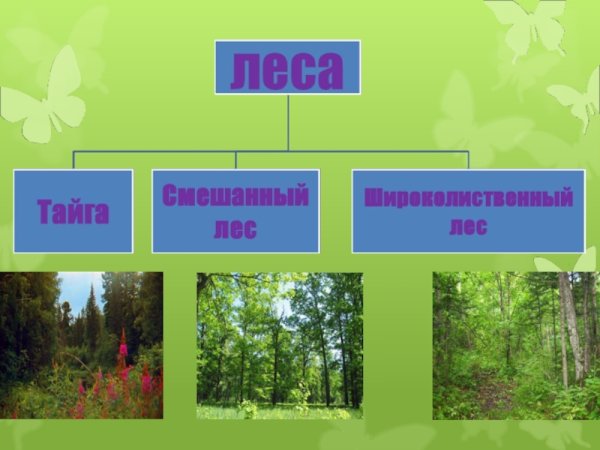 леса

Тайга

Смешанный лес

Широколиственный лес